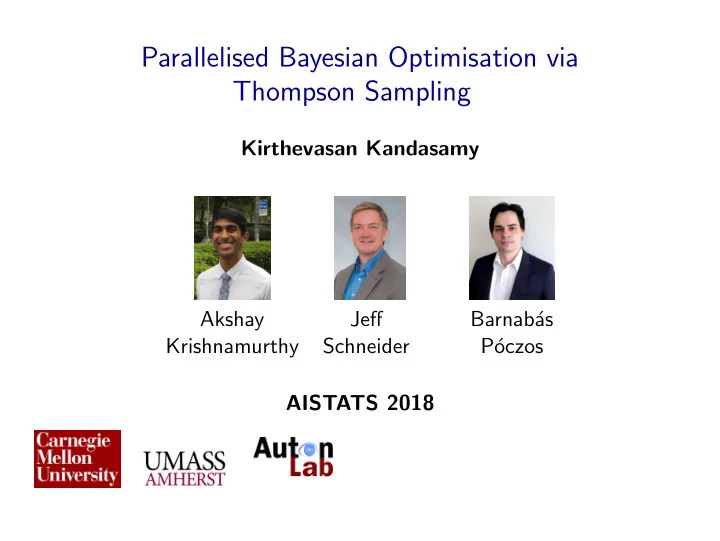 Parallelised Bayesian Optimisation via Thompson Sampling

Kirthevasan Kandasamy

Akshay Krishnamurthy

Jeff Schneider

Barnabás Póczos

AISTATS 2018

Carnegie Mellon University

UMASS AMHERST

Auton Lab